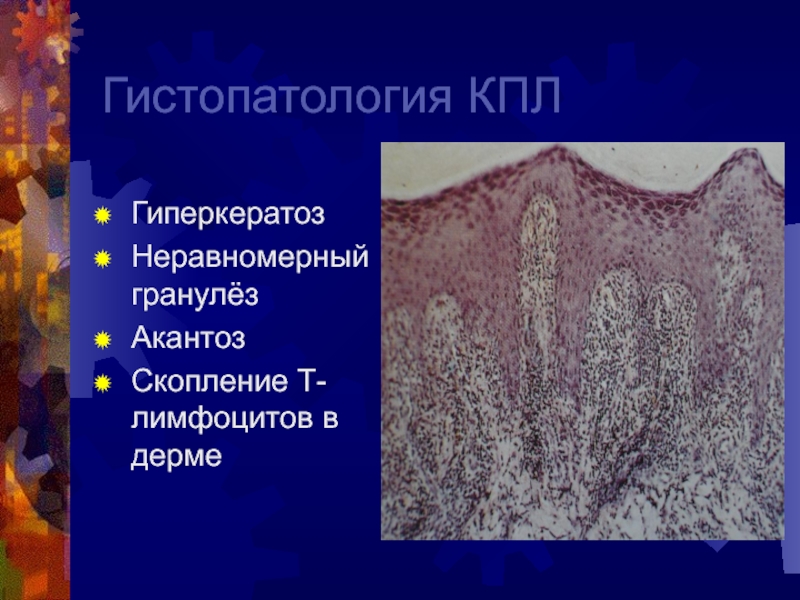 Гистопатология КПЛ

Гиперкератоз

Неравномерный гранулёз

Акантоз

Скопление Т-лимфоцитов в дерме